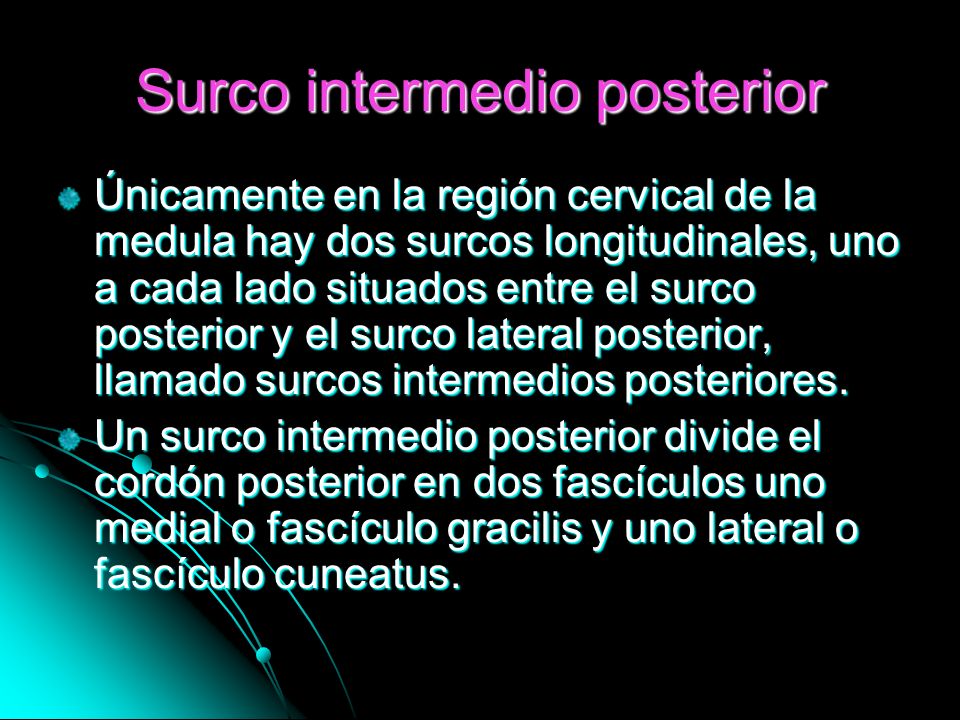 Surco intermedio posterior

Únicamente en la región cervical de la medula hay dos surcos longitudinales, uno a cada lado situados entre el surco posterior y el surco lateral posterior, llamado surcos intermedios posteriores.

Un surco intermedio posterior divide el cordón posterior en dos fascículos uno medial o fascículo gracilis y uno lateral o fascículo cuneatus.